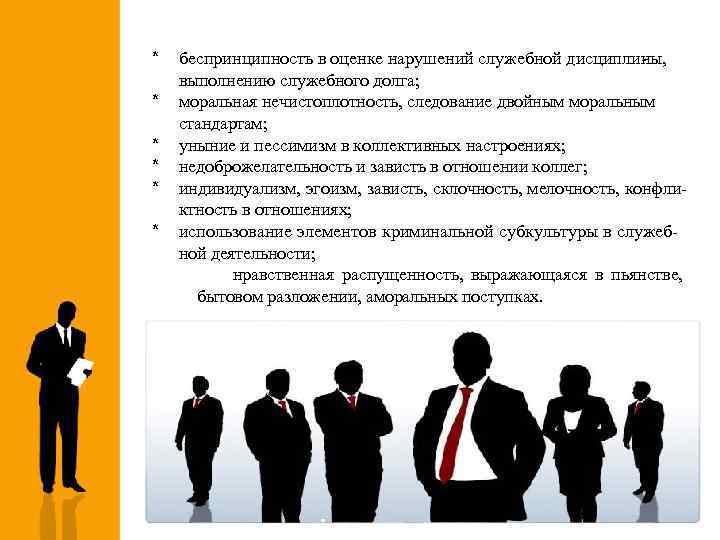 * беспринципность в оценке нарушений служебной дисциплины, выполнению служебного долга;
* моральная нечистоплотность, следование двойным моральным стандартам;
* уныние и пессимизм в коллективных настроениях;
* недоброжелательность и зависть в отношении коллег;
* индивидуализм, эгоизм, зависть, склочность, мелочность, конфликтность в отношениях;
* использование элементов криминальной субкультуры в служебной деятельности;

нравственная распущенность, выражающаяся в пьянстве, бытовом разложении, аморальных поступках.